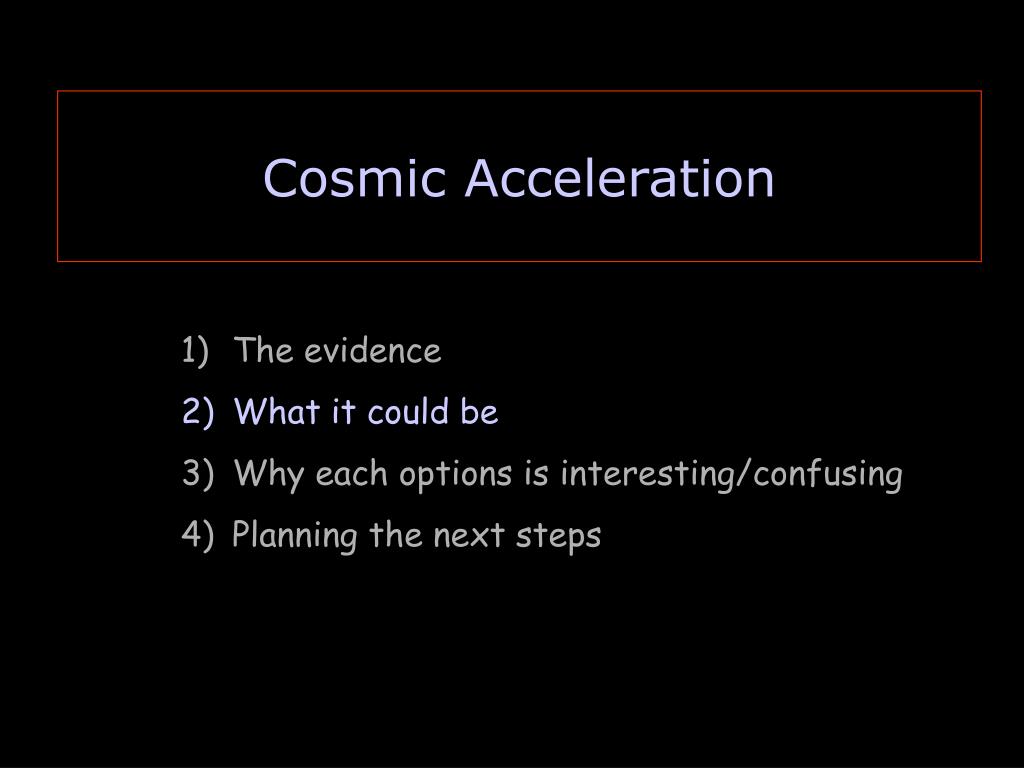 Cosmic Acceleration

1) The evidence
2) What it could be
3) Why each options is interesting/confusing
4) Planning the next steps